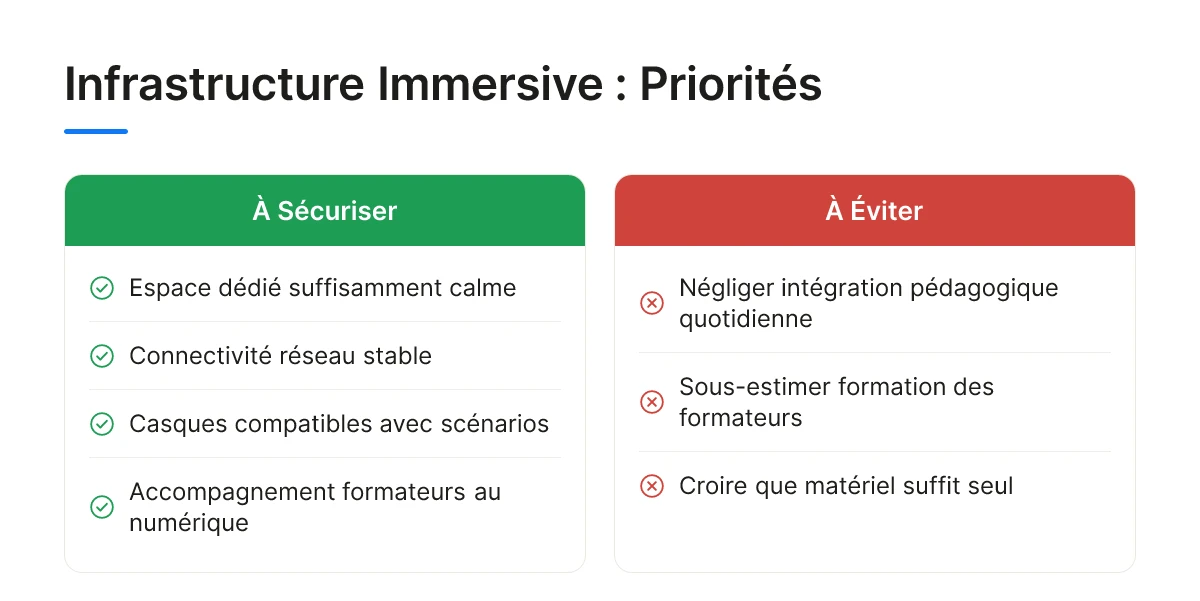 Infrastructure Immersive : Priorités

À Sécuriser

Espace dédié suffisamment calme

Connectivité réseau stable

Casques compatibles avec scénarios

Accompagnement formateurs au numérique

À Éviter

Négliger intégration pédagogique quotidienne

Sous-estimer formation des formateurs

Croire que matériel suffit seul